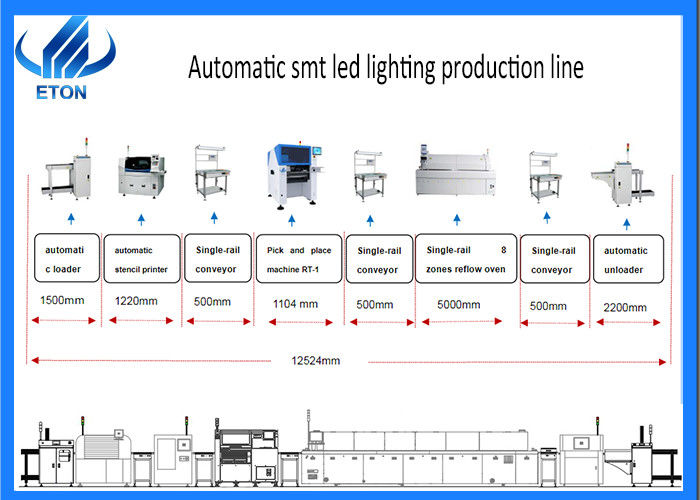 ETON

Automatic smt led lighting production line

automati c loader

automatic stencil printer

Single-rail conveyor

Pick and place machine RT-1

Single-rail conveyor

Single-rail 8 zones reflow oven

Single-rail conveyor

automatic unloader

1500mm

1220mm

500mm

1104 mm

500mm

5000mm

500mm

2200mm

12524mm